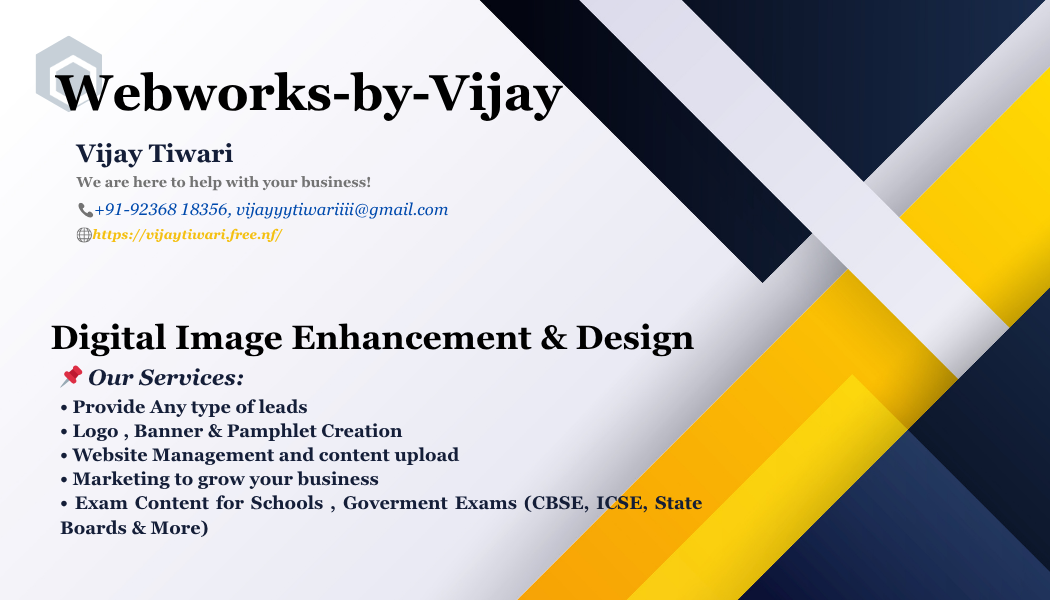 Webworks-by-Vijay

Vijay Tiwari

We are here to help with your business!

📞+91-92368 18356, vijayyytiwariiii@gmail.com

🌐https://vijaytiwari.free.nf/

Digital Image Enhancement & Design

📌 Our Services:

• Provide Any type of leads
• Logo , Banner & Pamphlet Creation
• Website Management and content upload
• Marketing to grow your business
• Exam Content for Schools , Goverment Exams (CBSE, ICSE, State Boards & More)